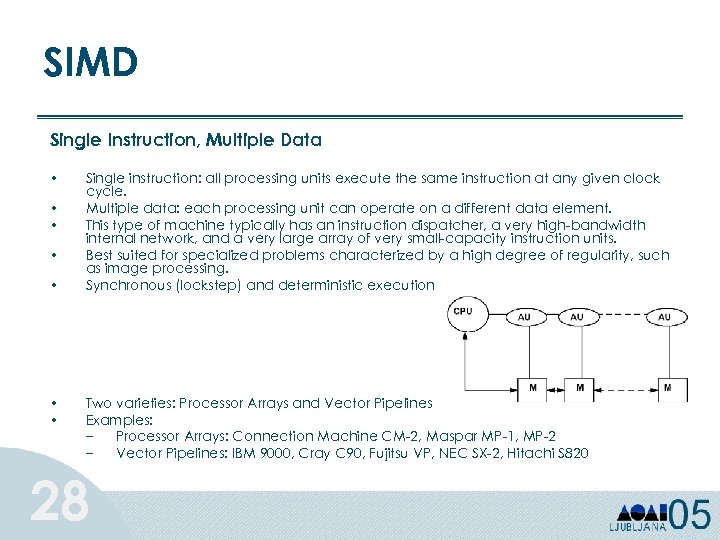 SIMD

Single Instruction, Multiple Data

• Single instruction: all processing units execute the same instruction at any given clock cycle.
• Multiple data: each processing unit can operate on a different data element.
• This type of machine typically has an instruction dispatcher, a very high-bandwidth internal network, and a very large array of very small-capacity instruction units.
• Best suited for specialized problems characterized by a high degree of regularity, such as image processing.
• Synchronous (lockstep) and deterministic execution

CPU
AU
AU
AU
M
M
M

• Two varieties: Processor Arrays and Vector Pipelines
• Examples:
– Processor Arrays: Connection Machine CM-2, Maspar MP-1, MP-2
– Vector Pipelines: IBM 9000, Cray C90, Fujitsu VP, NEC SX-2, Hitachi S820

28

LJUBLJANA 05